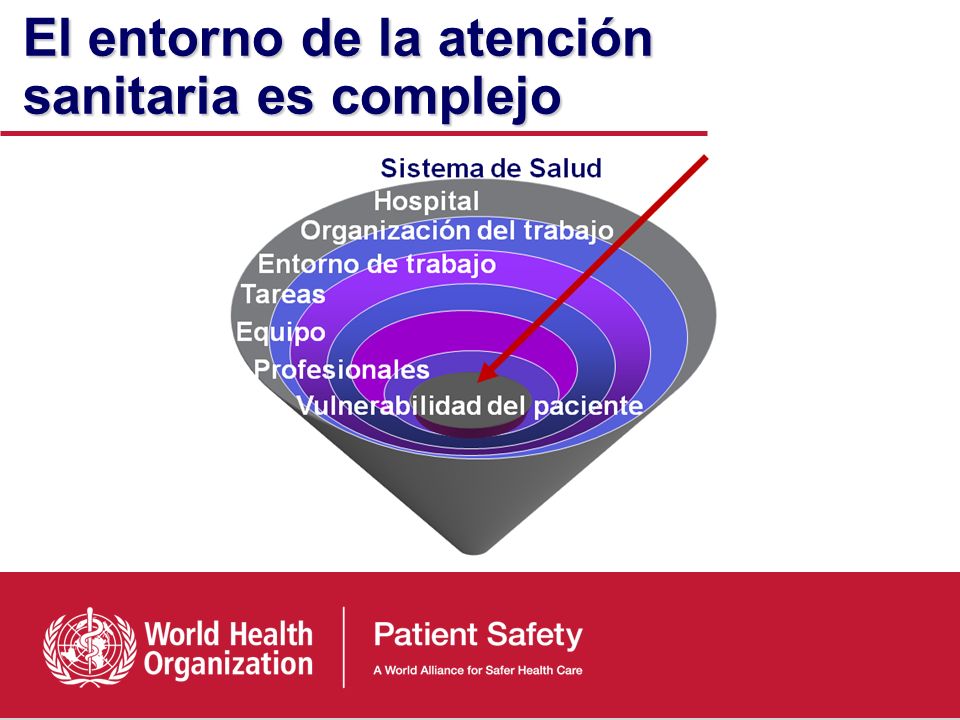 El entorno de la atención sanitaria es complejo

Sistema de Salud
Hospital
Organización del trabajo
Entorno de trabajo
Tareas
Equipo
Profesionales
Vulnerabilidad del paciente

World Health Organization

Patient Safety
A World Alliance for Safer Health Care